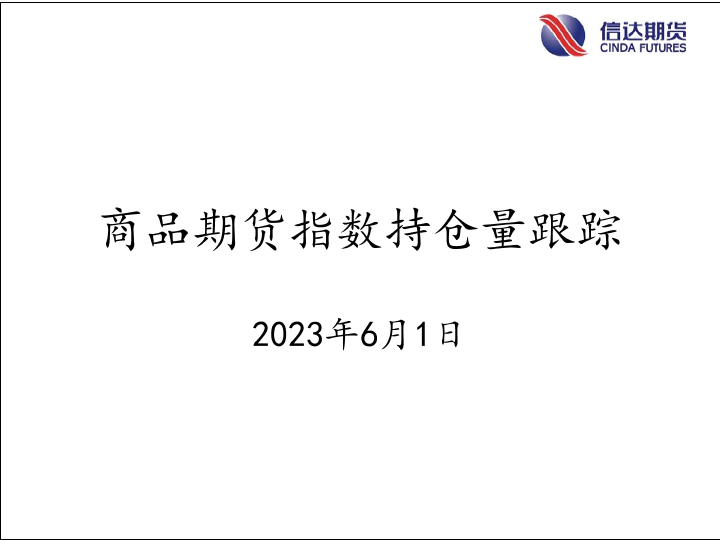 信达期货
CINDA FUTURES

商品期货指数持仓量跟踪

2023年6月1日